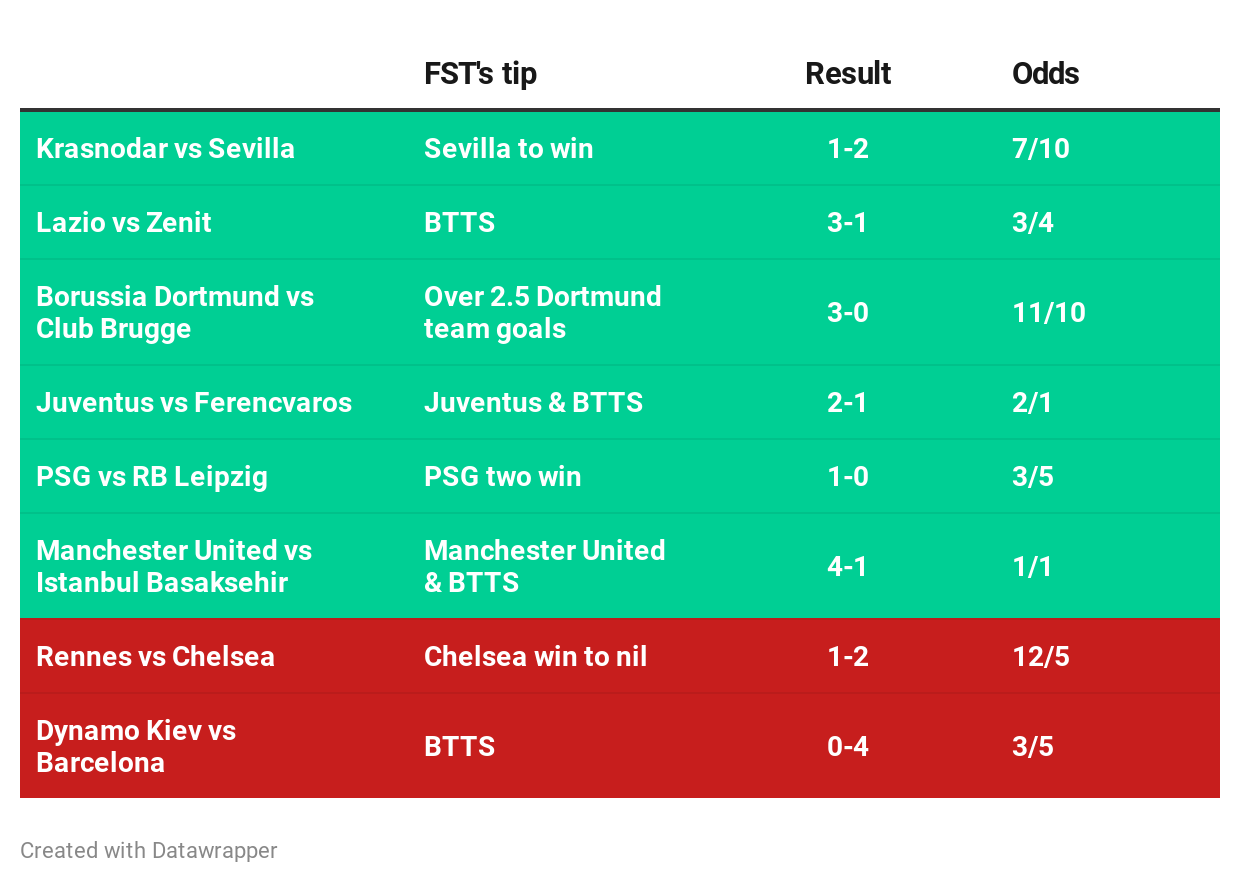 | | FST's tip | Result | Odds |
|---|---|---|---|
| Krasnodar vs Sevilla | Sevilla to win | 1-2 | 7/10 |
| Lazio vs Zenit | BTTS | 3-1 | 3/4 |
| Borussia Dortmund vs Club Brugge | Over 2.5 Dortmund team goals | 3-0 | 11/10 |
| Juventus vs Ferencvaros | Juventus & BTTS | 2-1 | 2/1 |
| PSG vs RB Leipzig | PSG two win | 1-0 | 3/5 |
| Manchester United vs Istanbul Basaksehir | Manchester United & BTTS | 4-1 | 1/1 |
| Rennes vs Chelsea | Chelsea win to nil | 1-2 | 12/5 |
| Dynamo Kiev vs Barcelona | BTTS | 0-4 | 3/5 |

Created with Datawrapper